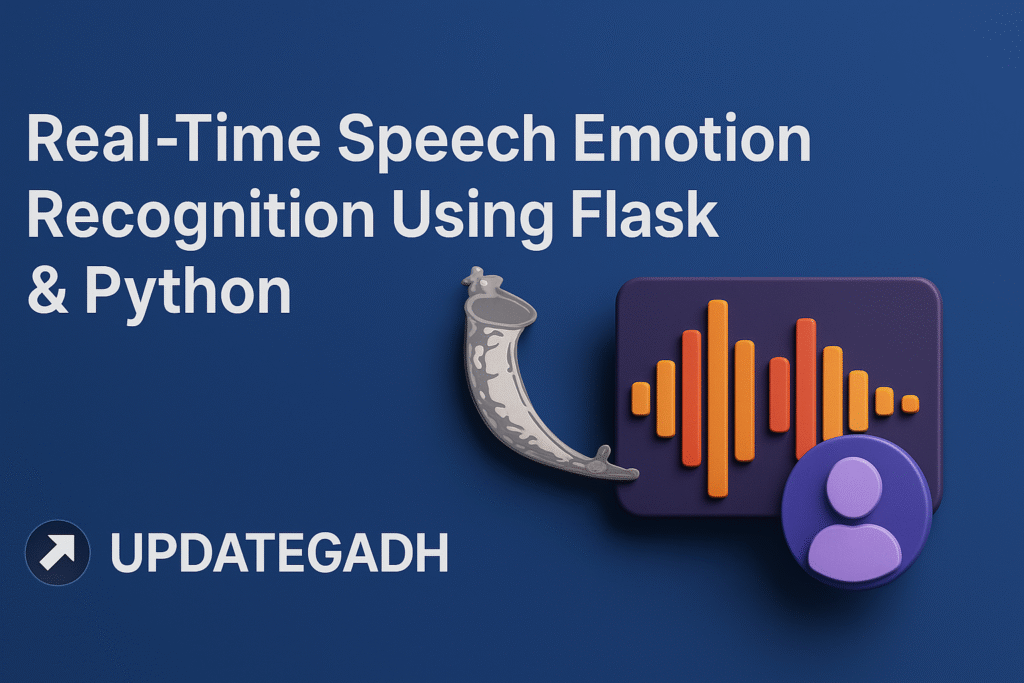 Real-Time Speech Emotion Recognition Using Flask & Python

UPDATEGADH